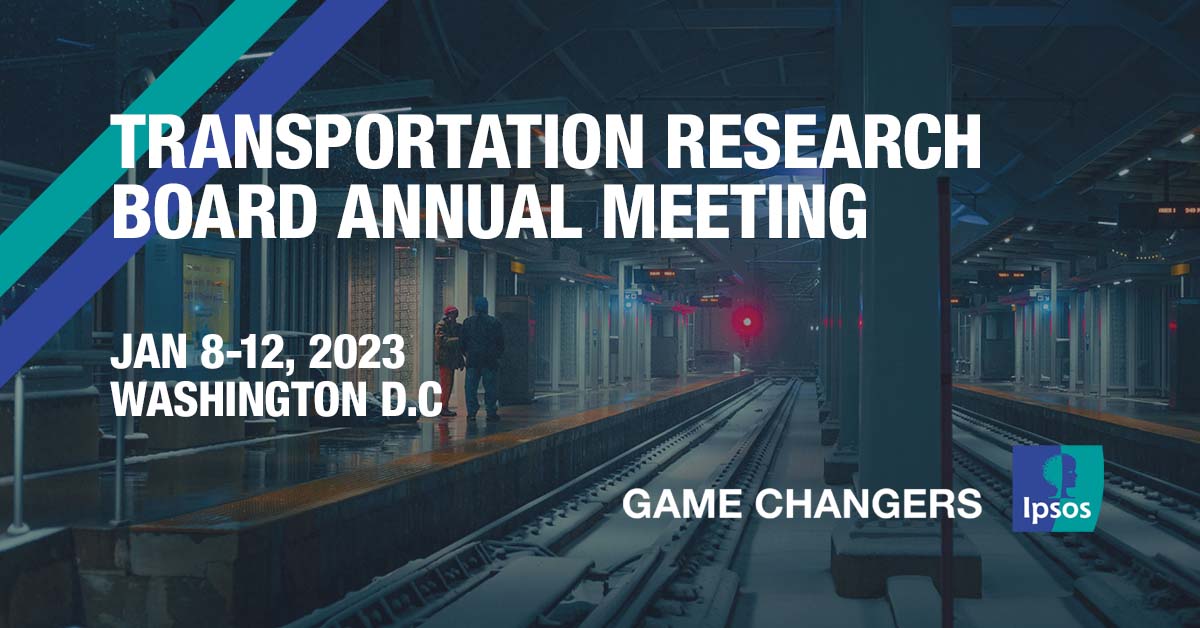 TRANSPORTATION RESEARCH BOARD ANNUAL MEETING

JAN 8-12, 2023
WASHINGTON D.C

GAME CHANGERS

Ipsos